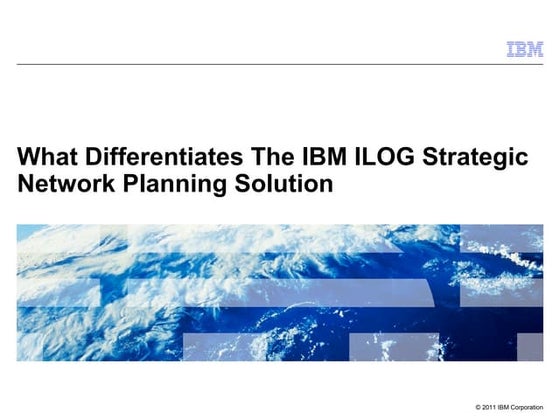 IBM

What Differentiates The IBM ILOG Strategic Network Planning Solution

© 2011 IBM Corporation